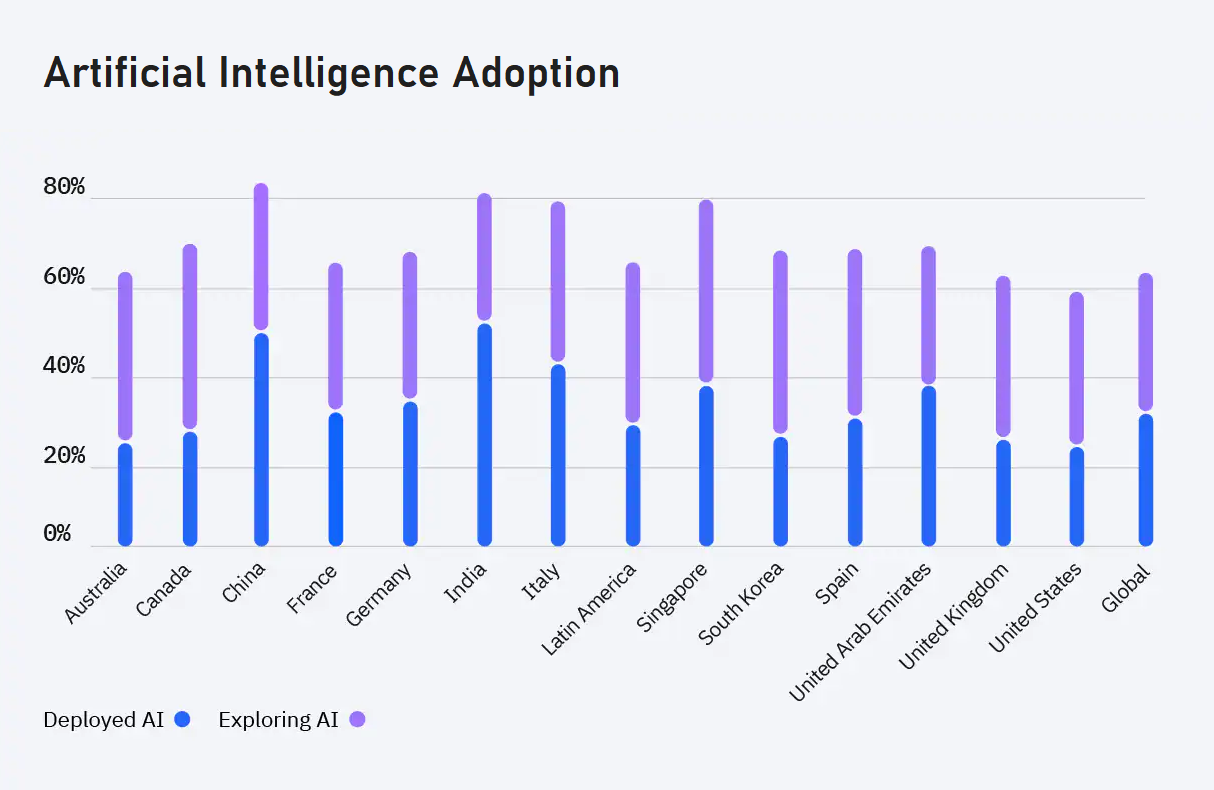 Artificial Intelligence Adoption

80%
60%
40%
20%
0%

Australia
Canada
China
France
Germany
India
Italy
Latin America
Singapore
South Korea
Spain
United Arab Emirates
United Kingdom
United States
Global

Deployed AI
Exploring AI